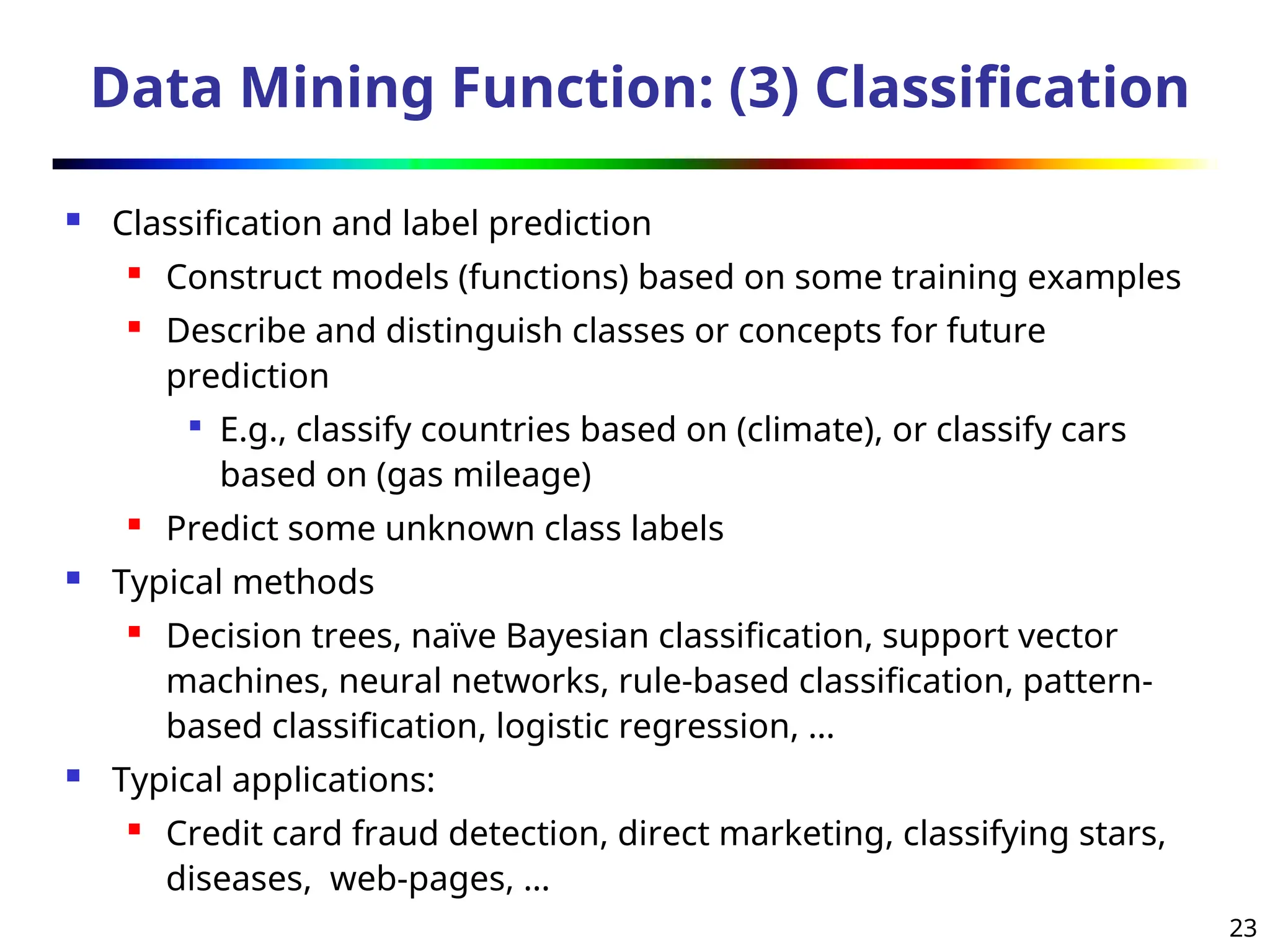 Data Mining Function: (3) Classification

- Classification and label prediction
  - Construct models (functions) based on some training examples
  - Describe and distinguish classes or concepts for future prediction
    - E.g., classify countries based on (climate), or classify cars based on (gas mileage)
  - Predict some unknown class labels
- Typical methods
  - Decision trees, naïve Bayesian classification, support vector machines, neural networks, rule-based classification, pattern-based classification, logistic regression, …
- Typical applications:
  - Credit card fraud detection, direct marketing, classifying stars, diseases, web-pages, …

23